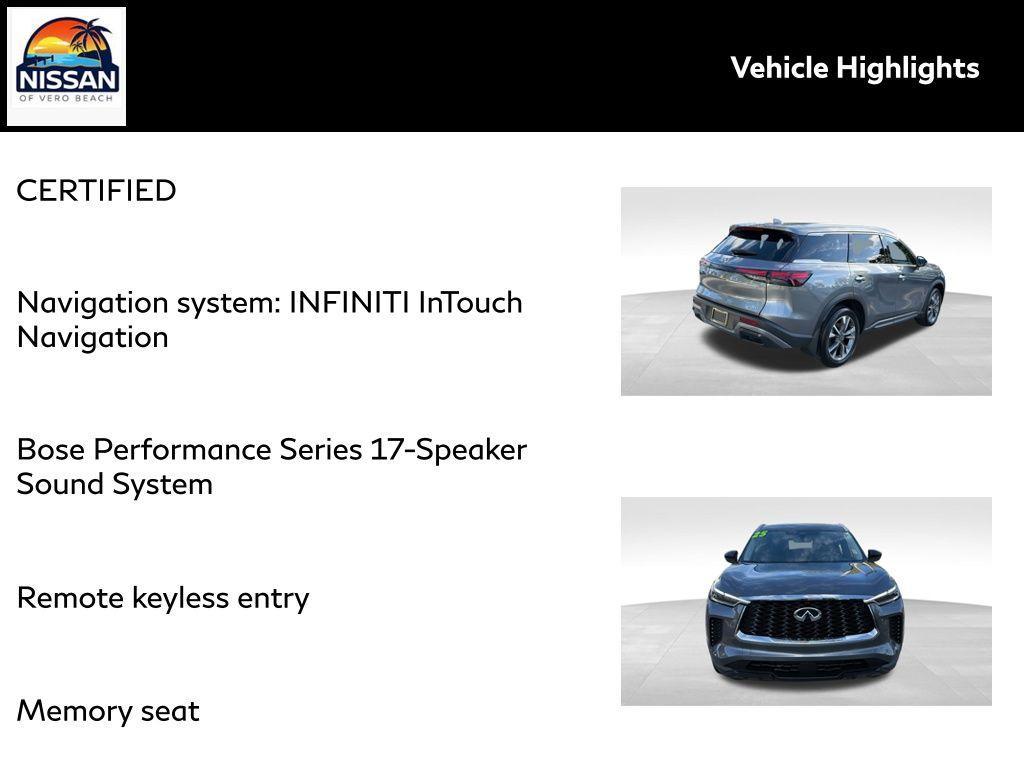 NISSAN
OF VERO BEACH

Vehicle Highlights

CERTIFIED

Navigation system: INFINITI InTouch Navigation

Bose Performance Series 17-Speaker Sound System

Remote keyless entry

Memory seat